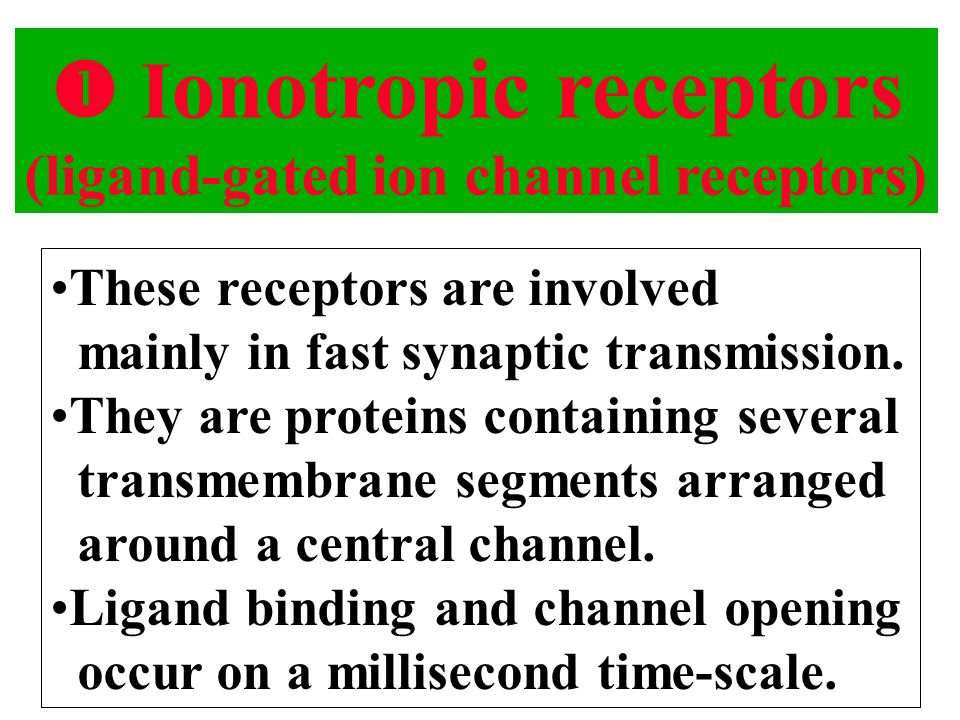 ❶ Ionotropic receptors
(ligand-gated ion channel receptors)

•These receptors are involved mainly in fast synaptic transmission.

•They are proteins containing several transmembrane segments arranged around a central channel.

•Ligand binding and channel opening occur on a millisecond time-scale.